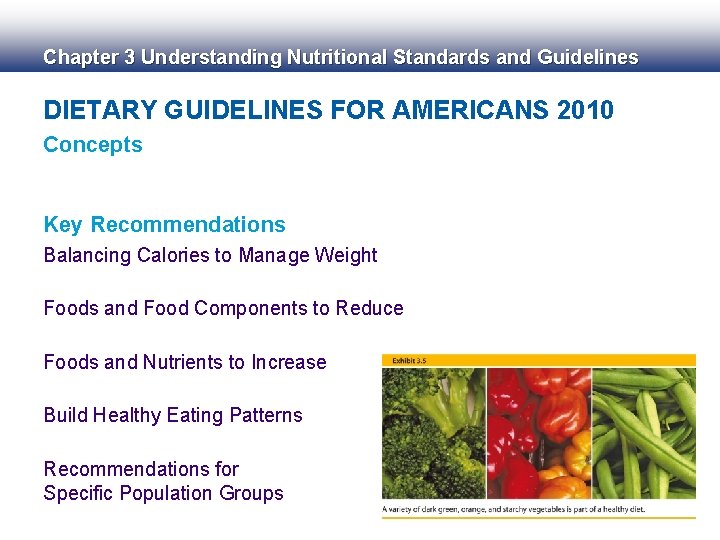 Chapter 3 Understanding Nutritional Standards and Guidelines

DIETARY GUIDELINES FOR AMERICANS 2010

Concepts

Key Recommendations

Balancing Calories to Manage Weight

Foods and Food Components to Reduce

Foods and Nutrients to Increase

Build Healthy Eating Patterns

Recommendations for Specific Population Groups

Exhibit 3.5

A variety of dark green, orange, and starchy vegetables is part of a healthy diet.